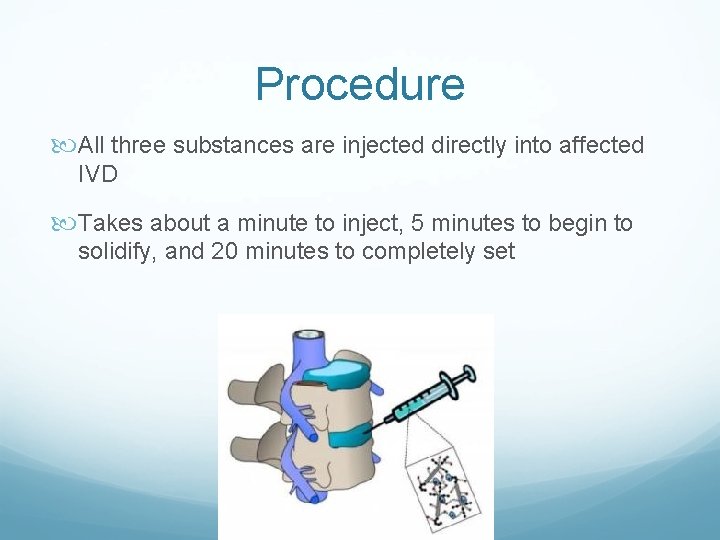 Procedure

All three substances are injected directly into affected IVD

Takes about a minute to inject, 5 minutes to begin to solidify, and 20 minutes to completely set